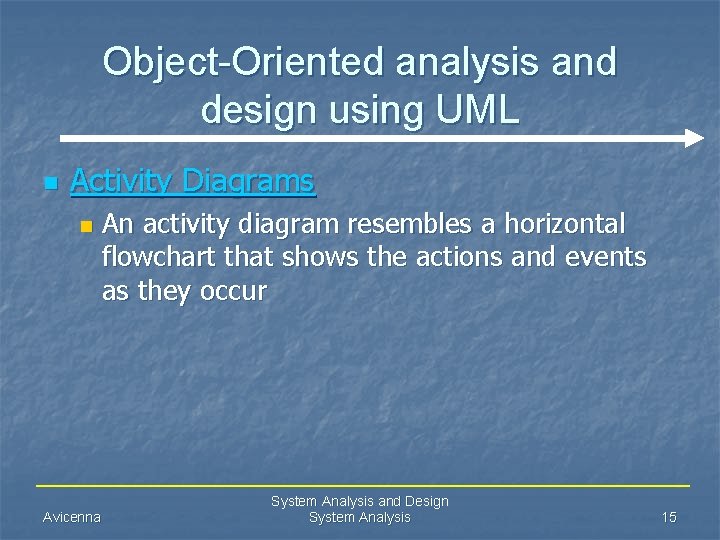 Object-Oriented analysis and design using UML

Activity Diagrams

An activity diagram resembles a horizontal flowchart that shows the actions and events as they occur

Avicenna

System Analysis and Design
System Analysis

15